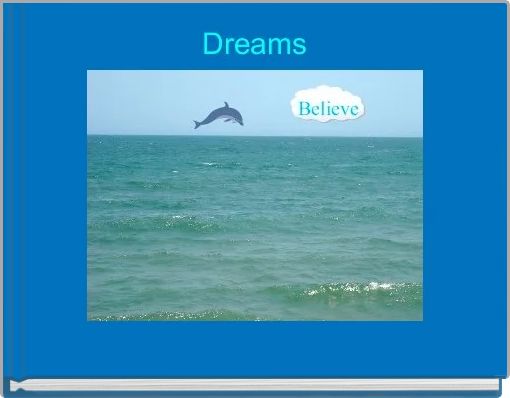 Dreams

Believe